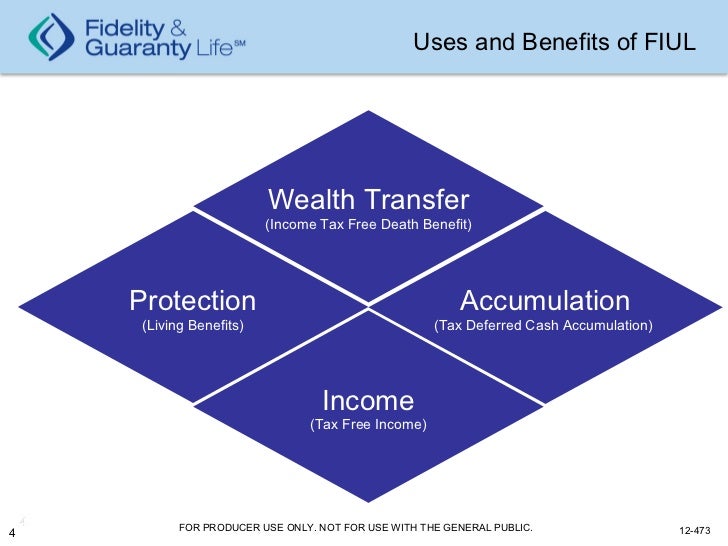 Fidelity & Guaranty Life℠

Uses and Benefits of FIUL

Wealth Transfer
(Income Tax Free Death Benefit)

Protection
(Living Benefits)

Accumulation
(Tax Deferred Cash Accumulation)

Income
(Tax Free Income)

4

FOR PRODUCER USE ONLY. NOT FOR USE WITH THE GENERAL PUBLIC.

12-473